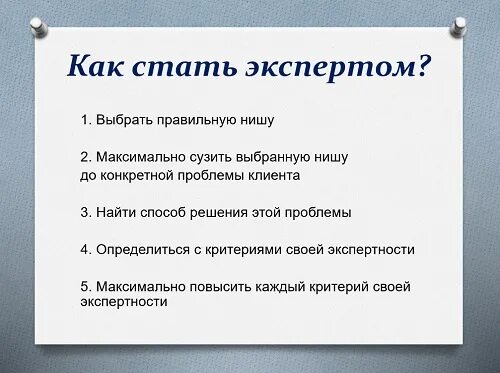 Как стать экспертом?

1. Выбрать правильную нишу

2. Максимально сузить выбранную нишу до конкретной проблемы клиента

3. Найти способ решения этой проблемы

4. Определиться с критериями своей экспертности

5. Максимально повысить каждый критерий своей экспертности